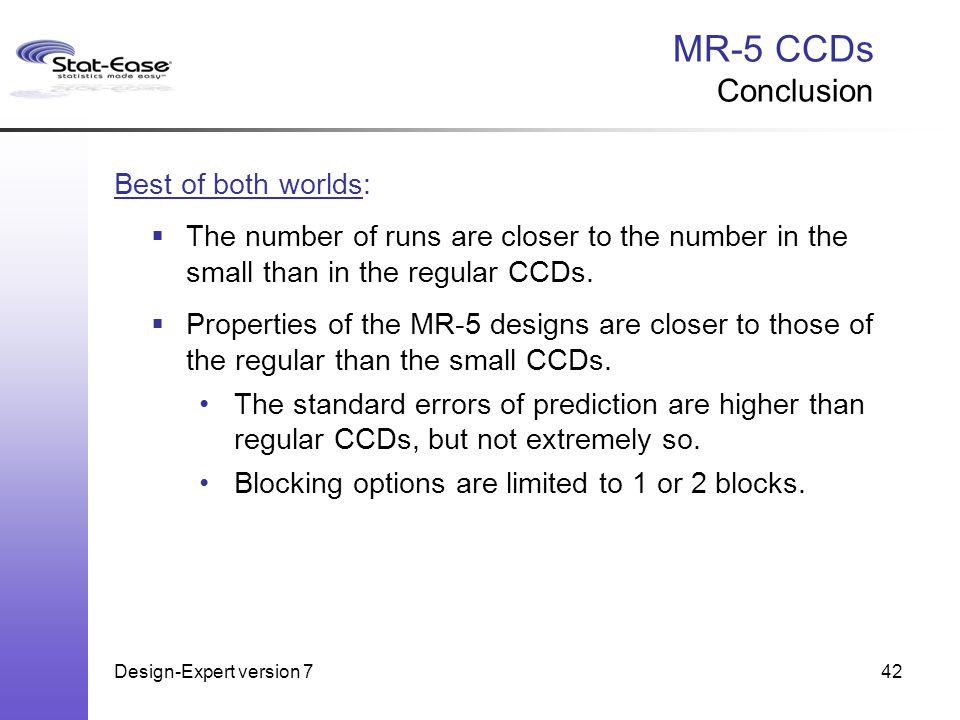 Stat-Ease
statistics made easy

MR-5 CCDs
Conclusion

Best of both worlds:

▪ The number of runs are closer to the number in the small than in the regular CCDs.

▪ Properties of the MR-5 designs are closer to those of the regular than the small CCDs.
• The standard errors of prediction are higher than regular CCDs, but not extremely so.
• Blocking options are limited to 1 or 2 blocks.

Design-Expert version 7

42